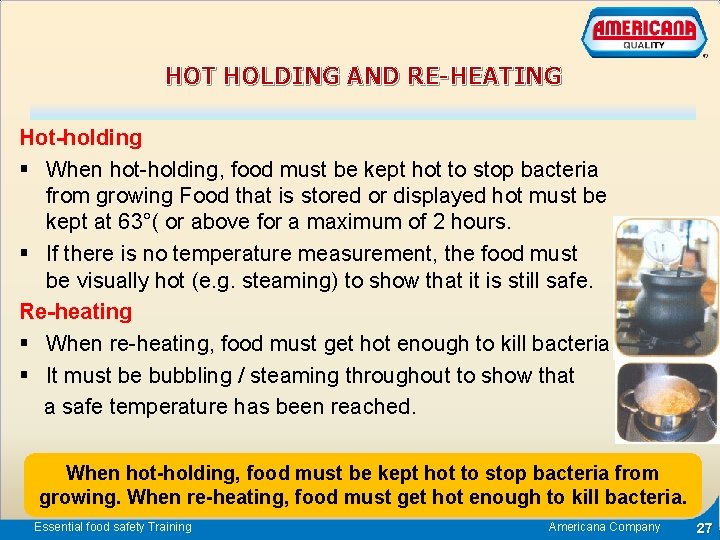 AMERICANA QUALITY

HOT HOLDING AND RE-HEATING

Hot-holding

▪ When hot-holding, food must be kept hot to stop bacteria from growing Food that is stored or displayed hot must be kept at 63°( or above for a maximum of 2 hours.

▪ If there is no temperature measurement, the food must be visually hot (e.g. steaming) to show that it is still safe.

Re-heating

▪ When re-heating, food must get hot enough to kill bacteria

▪ It must be bubbling / steaming throughout to show that a safe temperature has been reached.

When hot-holding, food must be kept hot to stop bacteria from growing. When re-heating, food must get hot enough to kill bacteria.

Essential food safety Training

Americana Company

27